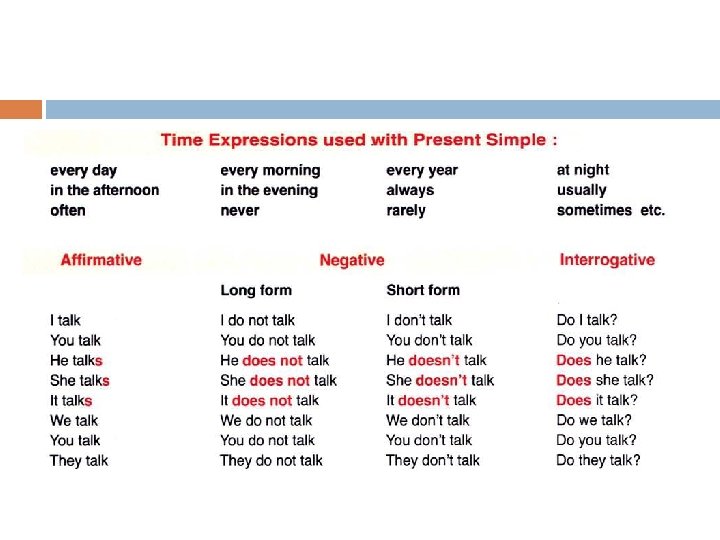 Time Expressions used with Present Simple :

| | | | |
|---|---|---|---|
| every day | every morning | every year | at night |
| in the afternoon | in the evening | always | usually |
| often | never | rarely | sometimes etc. |

| Affirmative | Negative | | Interrogative |
|---|---|---|---|
| | Long form | Short form | |
| I talk | I do not talk | I don't talk | Do I talk? |
| You talk | You do not talk | You don't talk | Do you talk? |
| He talks | He does not talk | He doesn't talk | Does he talk? |
| She talks | She does not talk | She doesn't talk | Does she talk? |
| It talks | It does not talk | It doesn't talk | Does it talk? |
| We talk | We do not talk | We don't talk | Do we talk? |
| You talk | You do not talk | You don't talk | Do you talk? |
| They talk | They do not talk | They don't talk | Do they talk? |